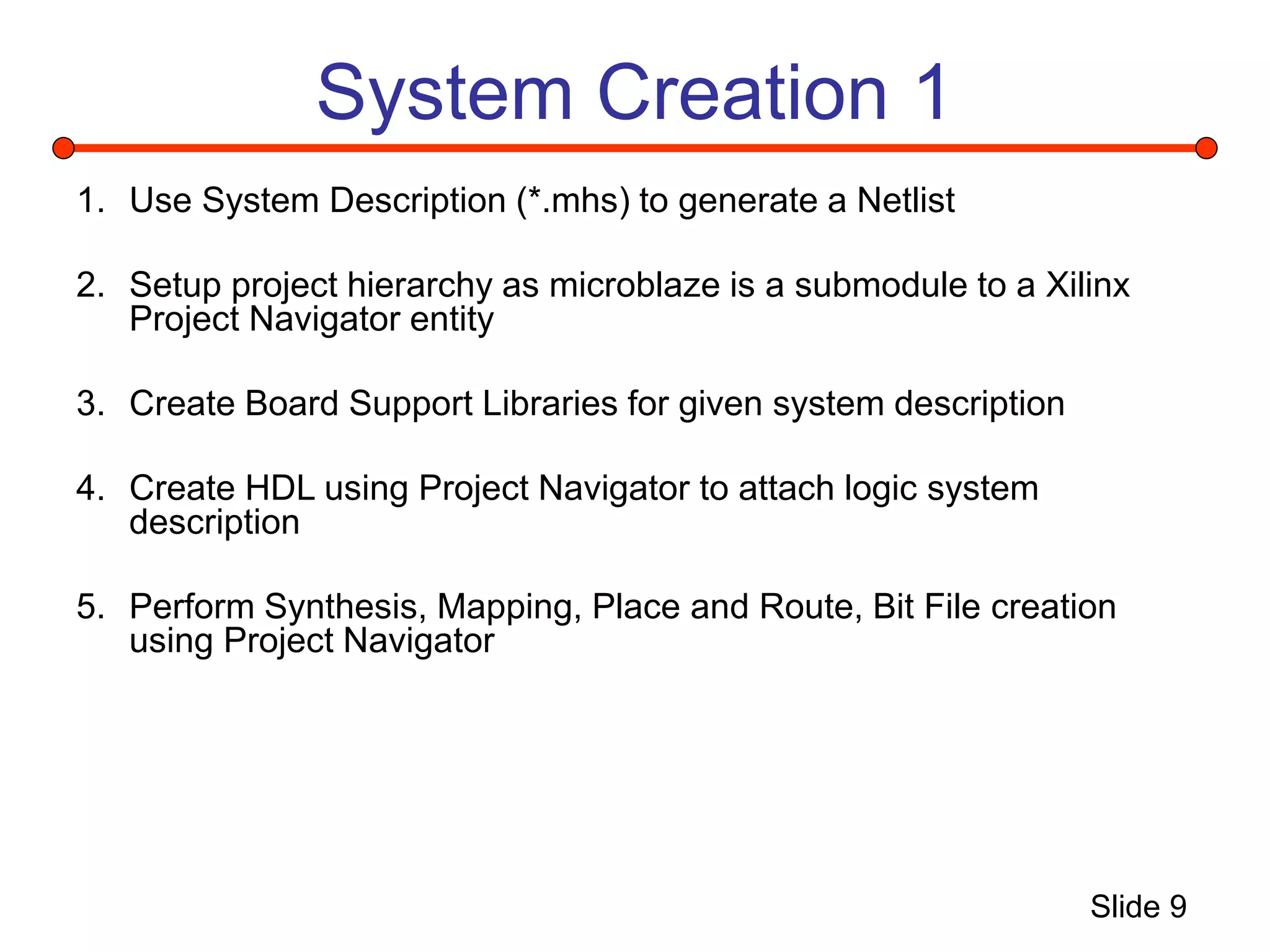 System Creation 1

1. Use System Description (*.mhs) to generate a Netlist

2. Setup project hierarchy as microblaze is a submodule to a Xilinx Project Navigator entity

3. Create Board Support Libraries for given system description

4. Create HDL using Project Navigator to attach logic system description

5. Perform Synthesis, Mapping, Place and Route, Bit File creation using Project Navigator

Slide 9